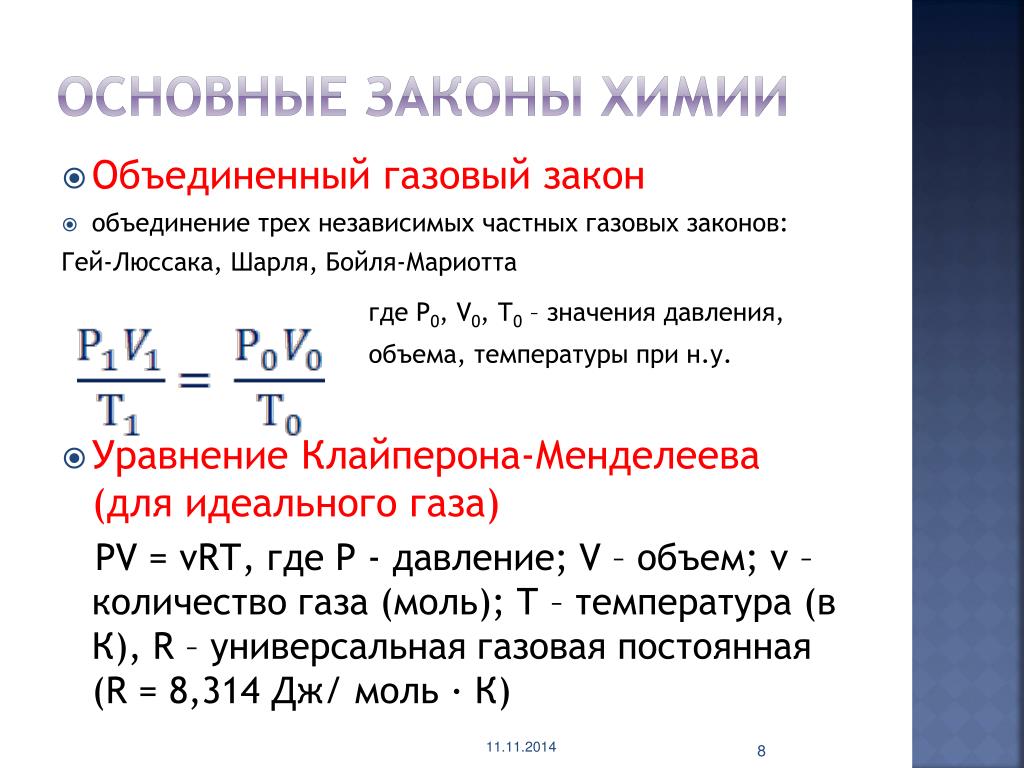 ОСНОВНЫЕ ЗАКОНЫ ХИМИИ

Объединенный газовый закон

объединение трех независимых частных газовых законов: Гей-Люссака, Шарля, Бойля-Мариотта

$\frac{P_1V_1}{T_1} = \frac{P_0V_0}{T_0}$

где $P_0$, $V_0$, $T_0$ – значения давления, объема, температуры при н.у.

Уравнение Клайперона-Менделеева (для идеального газа)

PV = νRT, где P - давление; V – объем; ν – количество газа (моль); T – температура (в К), R – универсальная газовая постоянная (R = 8,314 Дж/ моль · К)

11.11.2014

8